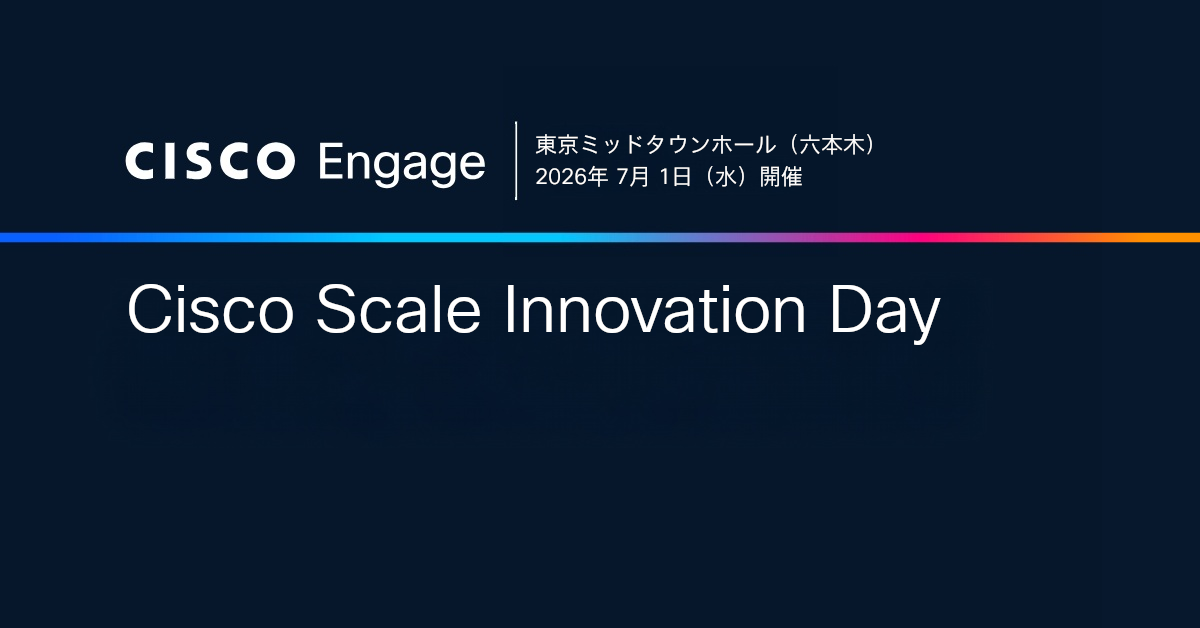 CISCO Engage

東京ミッドタウンホール（六本木）
2026年 7月 1日（水）開催

Cisco Scale Innovation Day